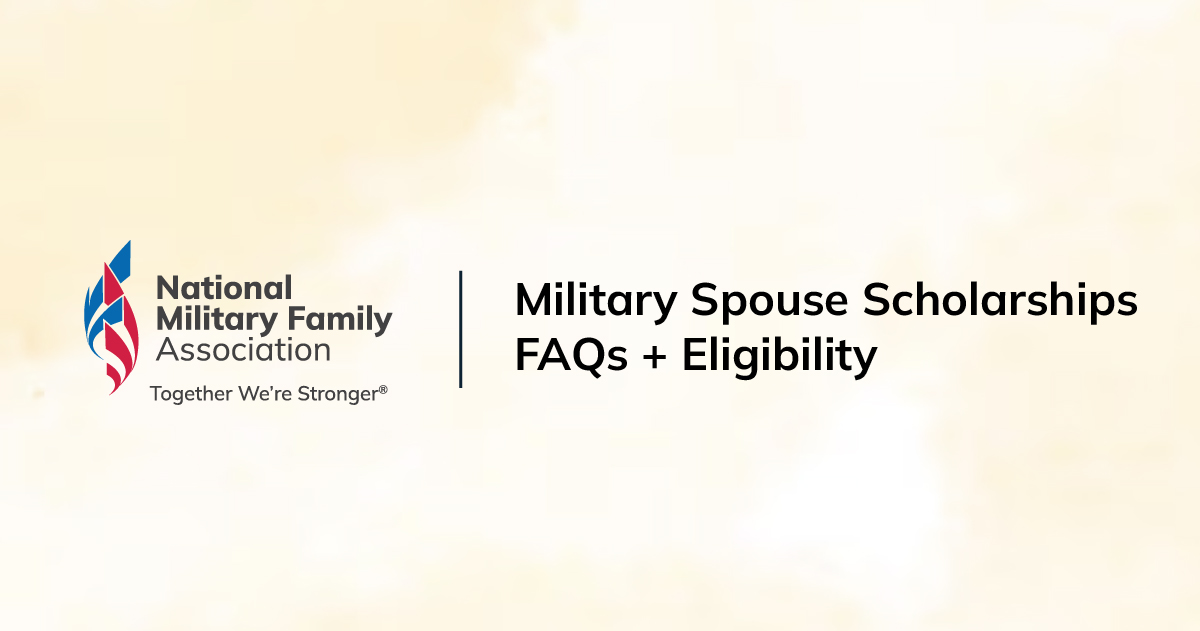 National Military Family Association
Together We're Stronger®

Military Spouse Scholarships FAQs + Eligibility